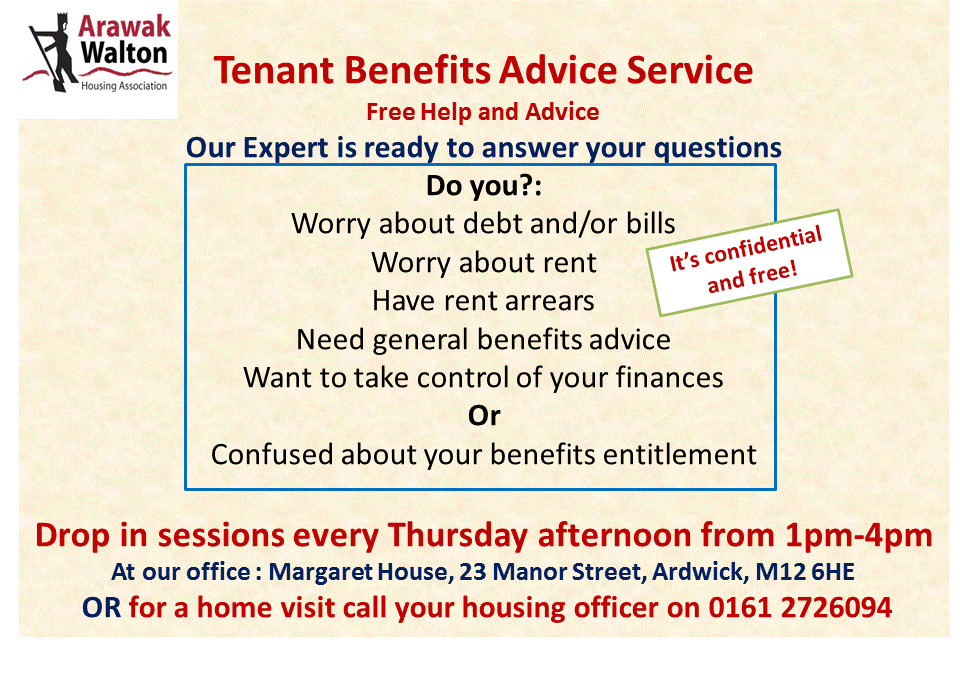 Arawak
Walton
Housing Association

Tenant Benefits Advice Service

Free Help and Advice

Our Expert is ready to answer your questions

Do you?:
Worry about debt and/or bills
Worry about rent
Have rent arrears
Need general benefits advice
Want to take control of your finances
Or
Confused about your benefits entitlement

It's confidential and free!

Drop in sessions every Thursday afternoon from 1pm-4pm

At our office : Margaret House, 23 Manor Street, Ardwick, M12 6HE

OR for a home visit call your housing officer on 0161 2726094